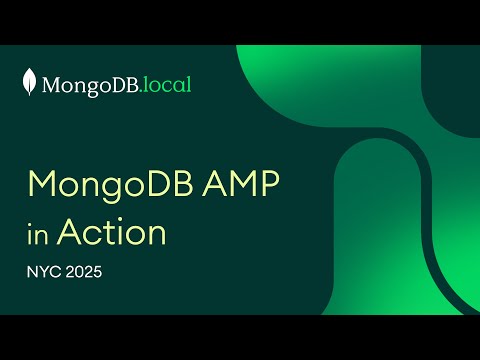 MongoDB.local

MongoDB AMP in Action

NYC 2025